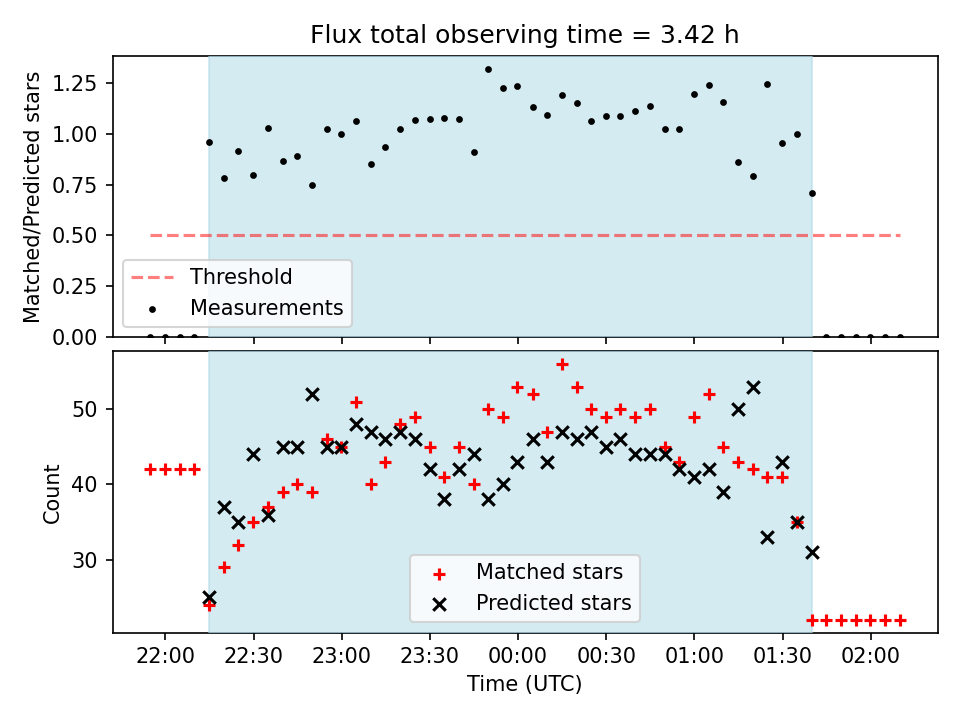 Flux total observing time = 3.42 h

Matched/Predicted stars

1.25
1.00
0.75
0.50
0.25
0.00

Threshold
Measurements

Count

50
40
30

Matched stars
Predicted stars

22:00 22:30 23:00 23:30 00:00 00:30 01:00 01:30 02:00

Time (UTC)